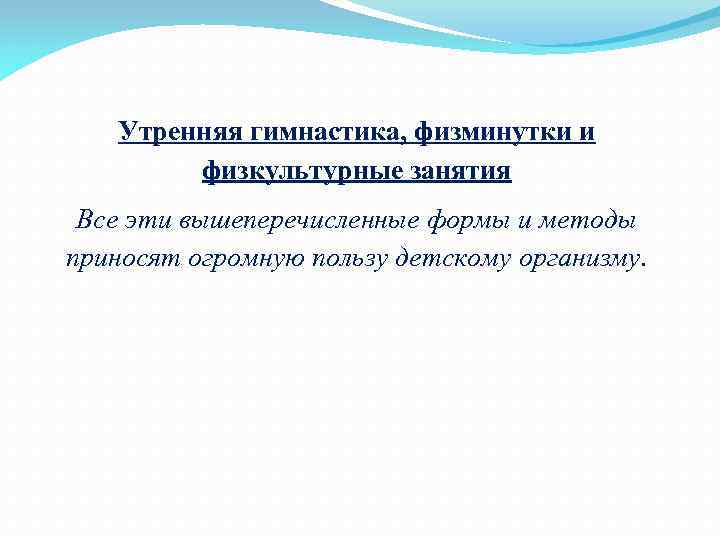 Утренняя гимнастика, физминутки и физкультурные занятия

Все эти вышеперечисленные формы и методы приносят огромную пользу детскому организму.